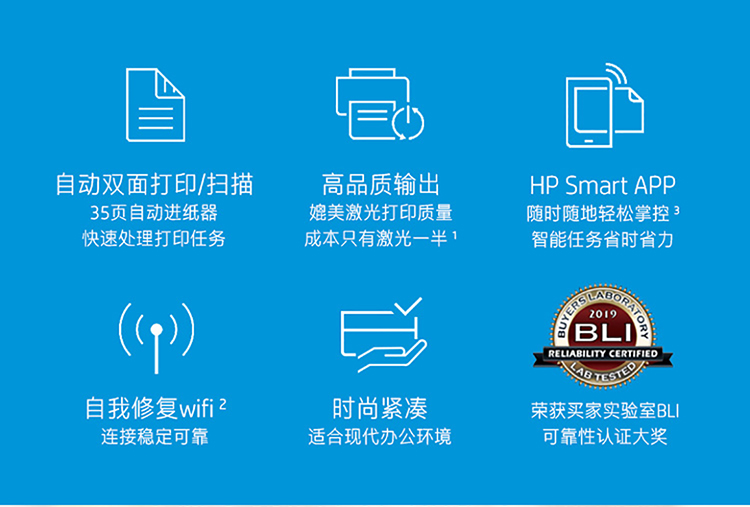 自动双面打印/扫描
35页自动进纸器
快速处理打印任务

高品质输出
媲美激光打印质量
成本只有激光一半 $^1$

HP Smart APP
随时随地轻松掌控 $^3$
智能任务省时省力

自我修复wifi $^2$
连接稳定可靠

时尚紧凑
适合现代办公环境

BUYERS LABORATORY
2019
BLI
RELIABILITY CERTIFIED
LAB TESTED

荣获买家实验室BLI
可靠性认证大奖